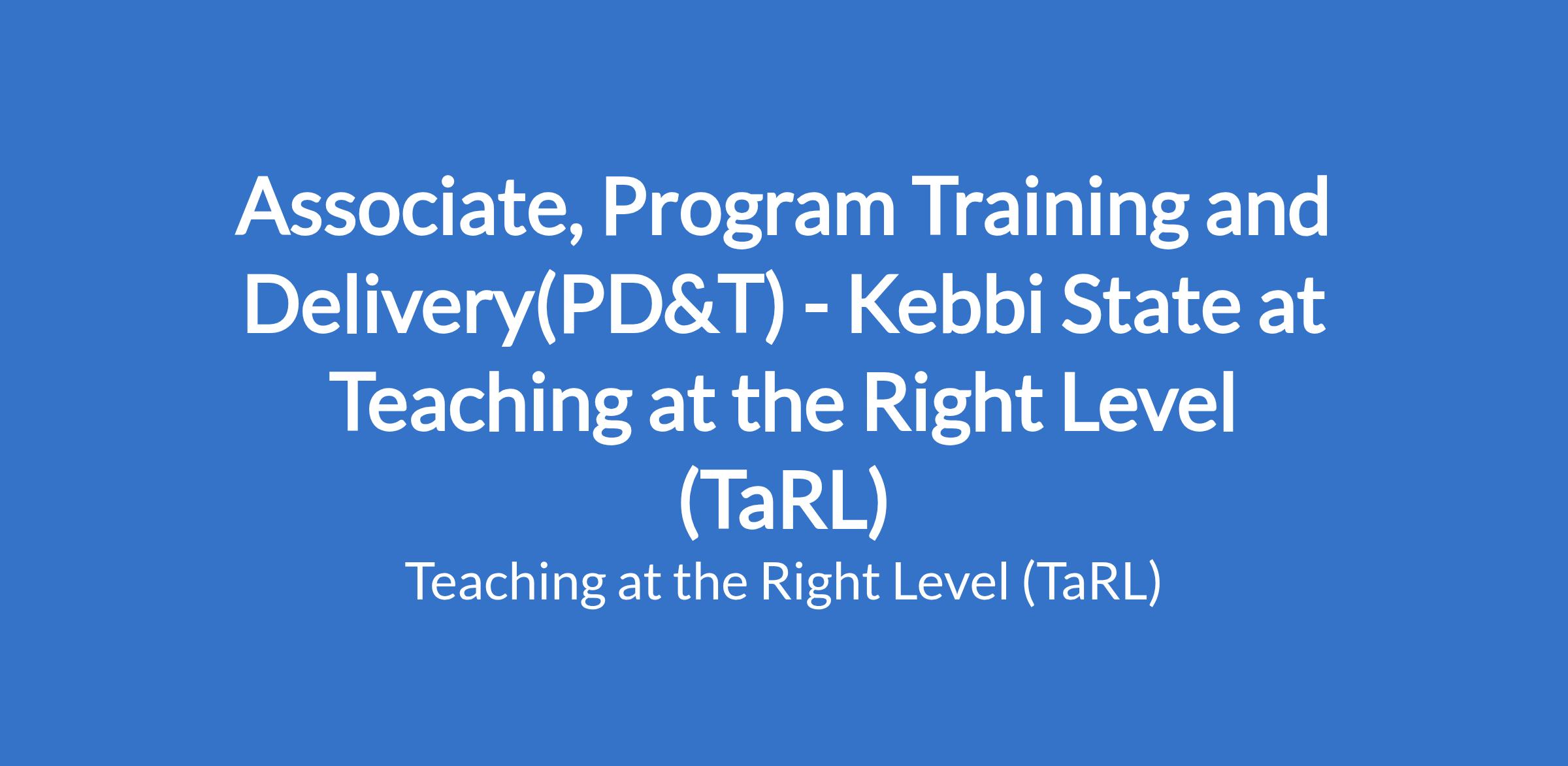 Associate, Program Training and Delivery(PD&T) - Kebbi State at Teaching at the Right Level (TaRL)

Teaching at the Right Level (TaRL)